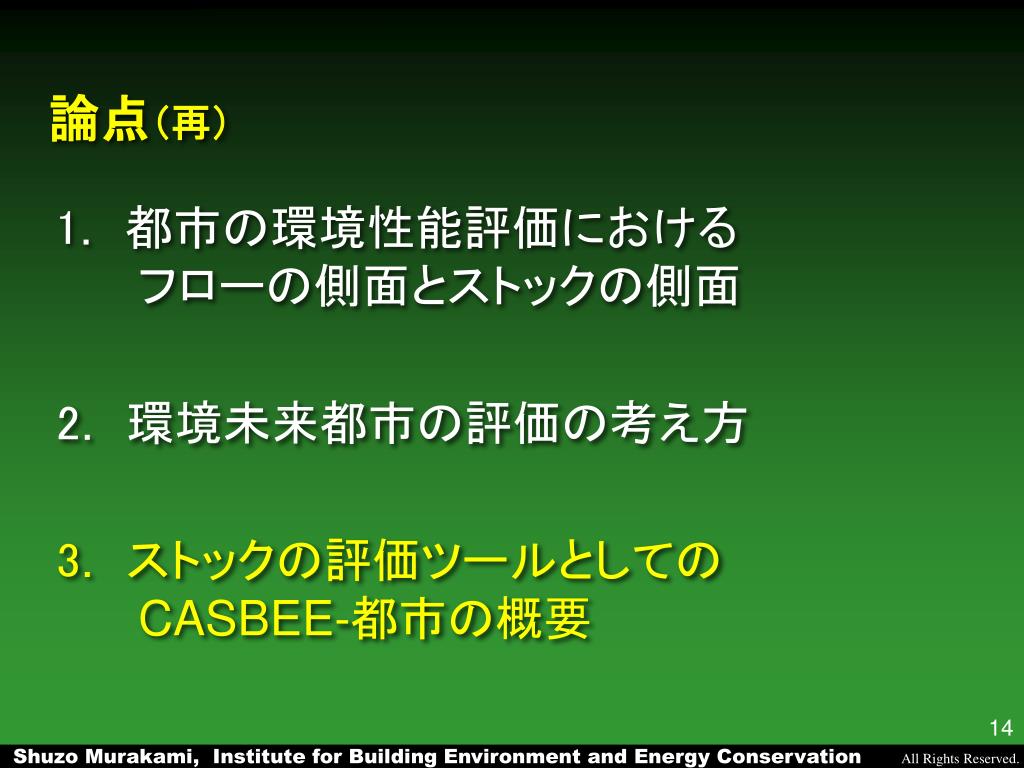 論点（再）

1. 都市の環境性能評価における フローの側面とストックの側面

2. 環境未来都市の評価の考え方

3. ストックの評価ツールとしての CASBEE-都市の概要

14

Shuzo Murakami, Institute for Building Environment and Energy Conservation All Rights Reserved.